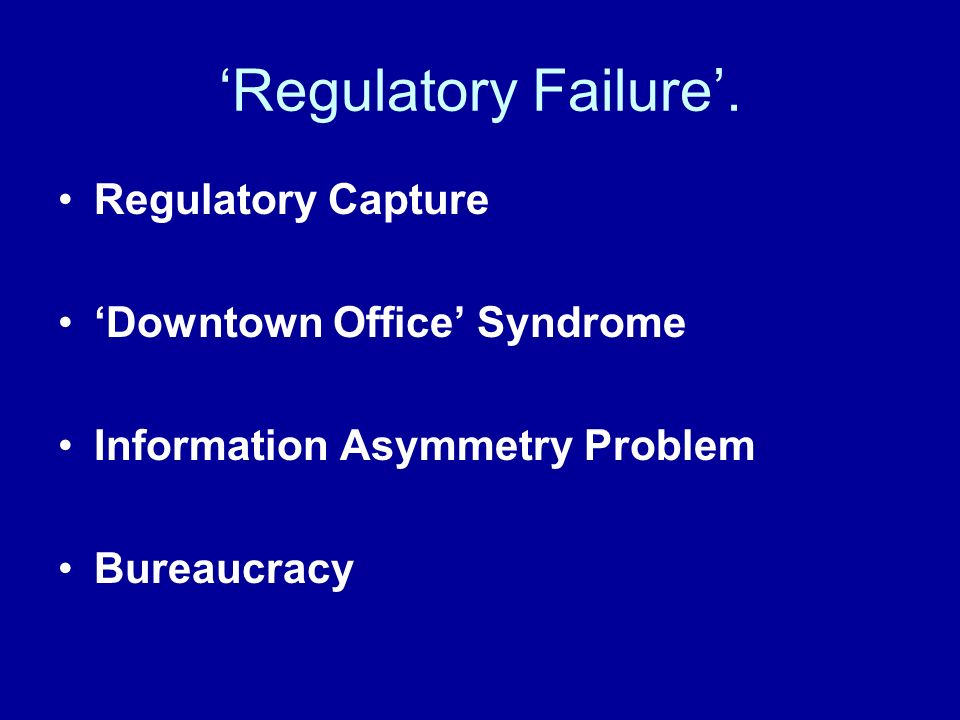 ‘Regulatory Failure’.

• Regulatory Capture

• ‘Downtown Office’ Syndrome

• Information Asymmetry Problem

• Bureaucracy